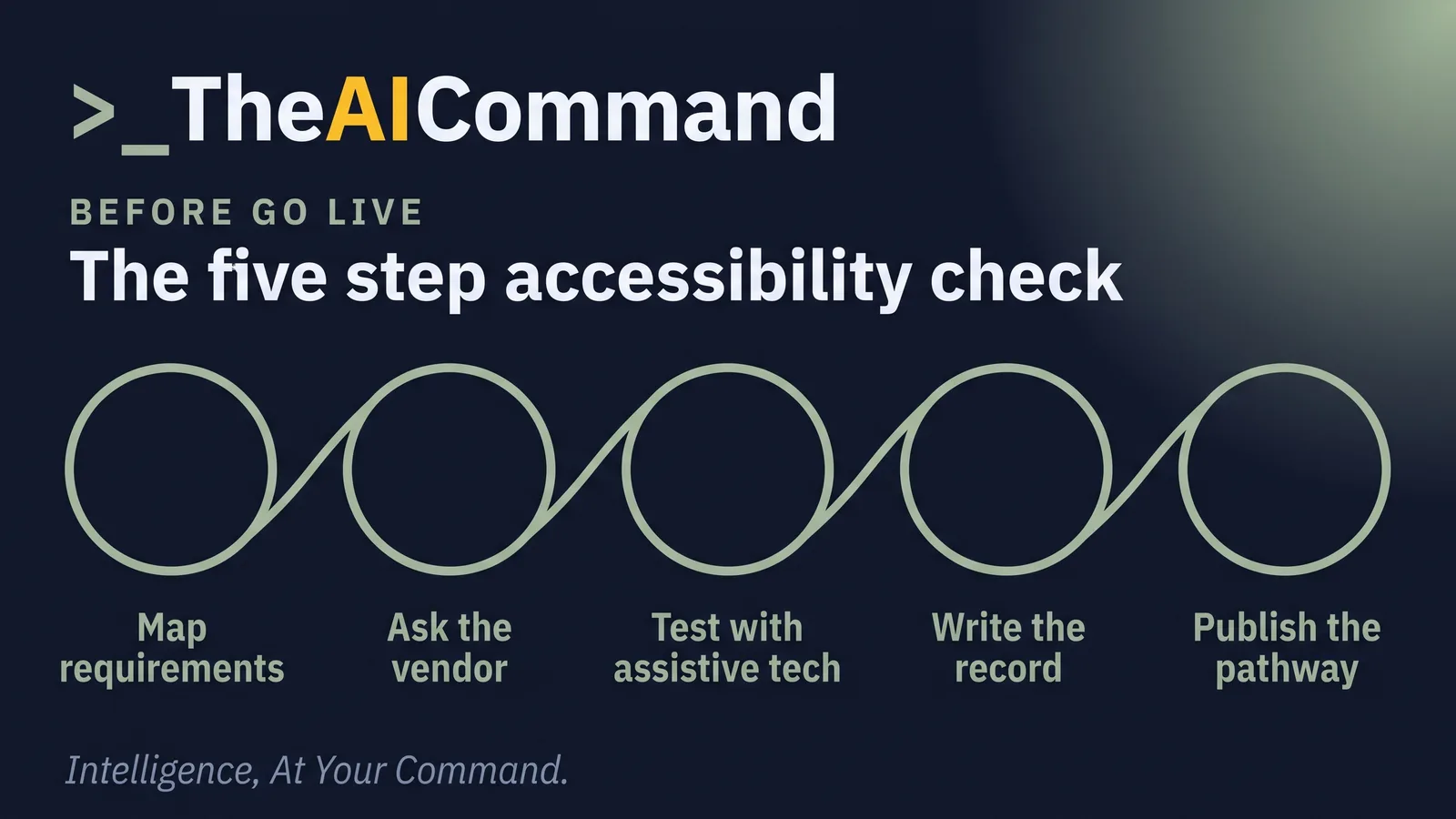 >_TheAICommand

BEFORE GO LIVE

The five step accessibility check

Map requirements

Ask the vendor

Test with assistive tech

Write the record

Publish the pathway

Intelligence, At Your Command.